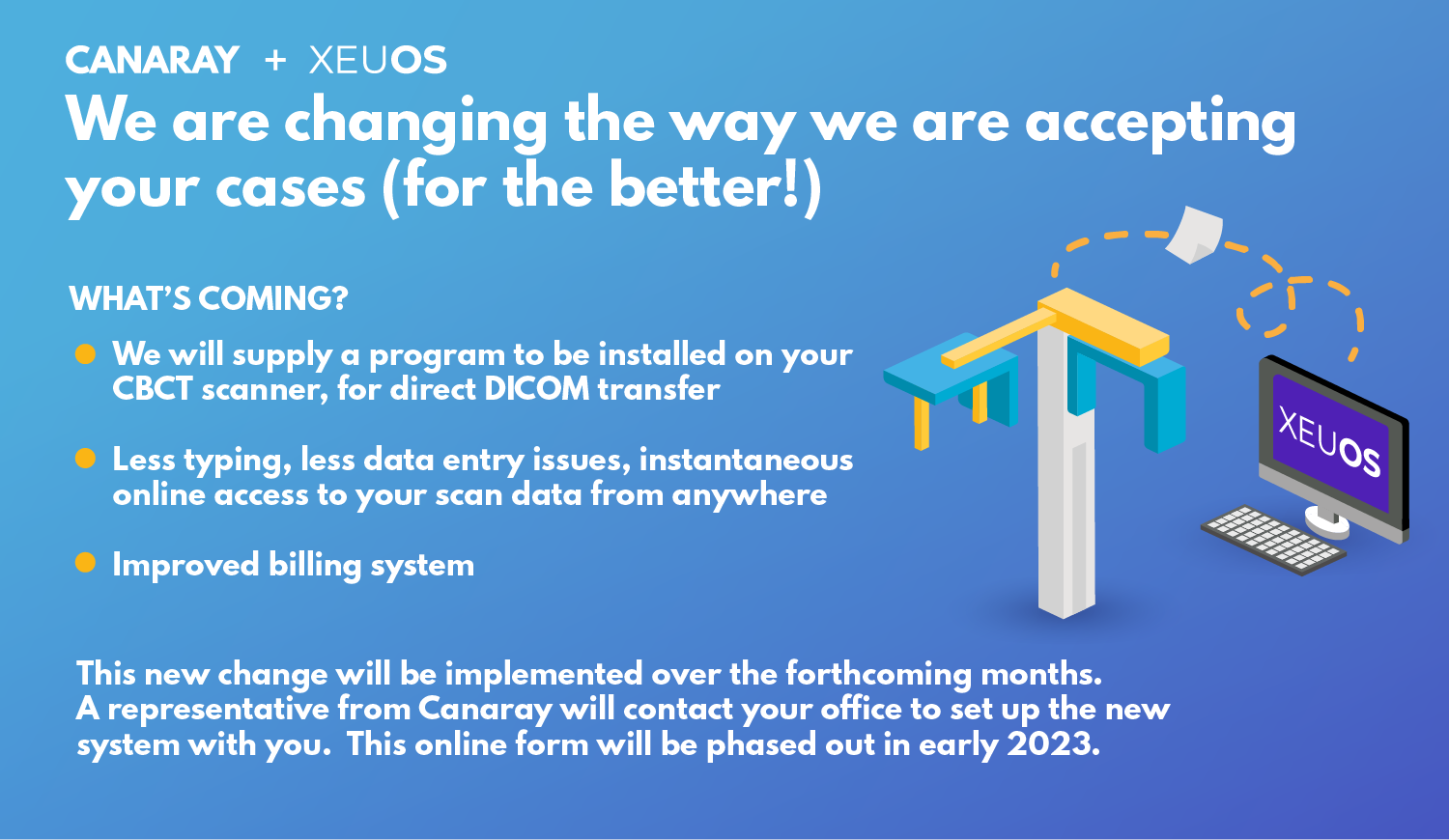 CANARAY + XEUOS

We are changing the way we are accepting your cases (for the better!)

WHAT'S COMING?

We will supply a program to be installed on your CBCT scanner, for direct DICOM transfer

Less typing, less data entry issues, instantaneous online access to your scan data from anywhere

Improved billing system

XEUOS

This new change will be implemented over the forthcoming months. A representative from Canaray will contact your office to set up the new system with you. This online form will be phased out in early 2023.